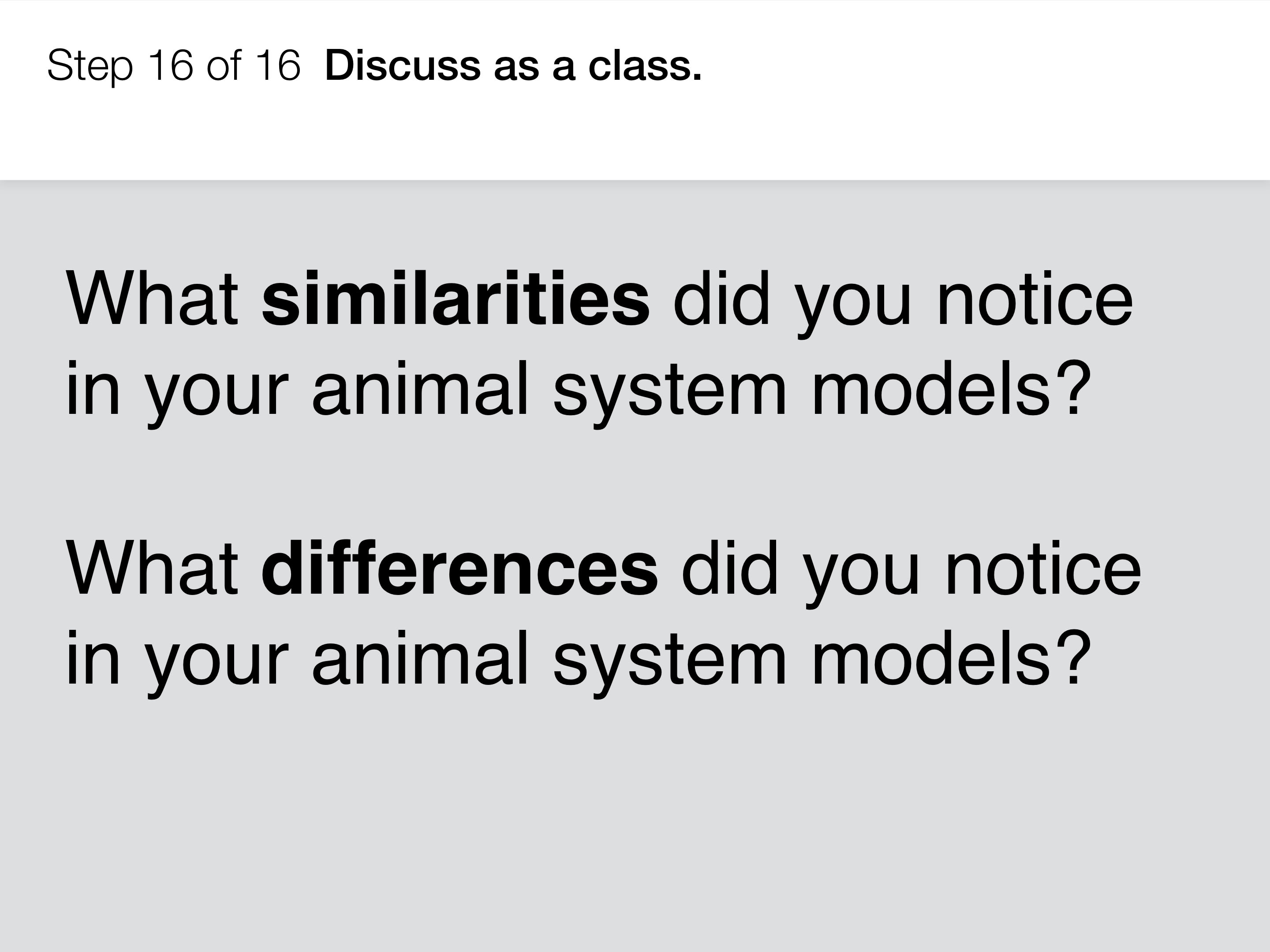 Step 16 of 16  Discuss as a class.

What similarities did you notice in your animal system models?

What differences did you notice in your animal system models?